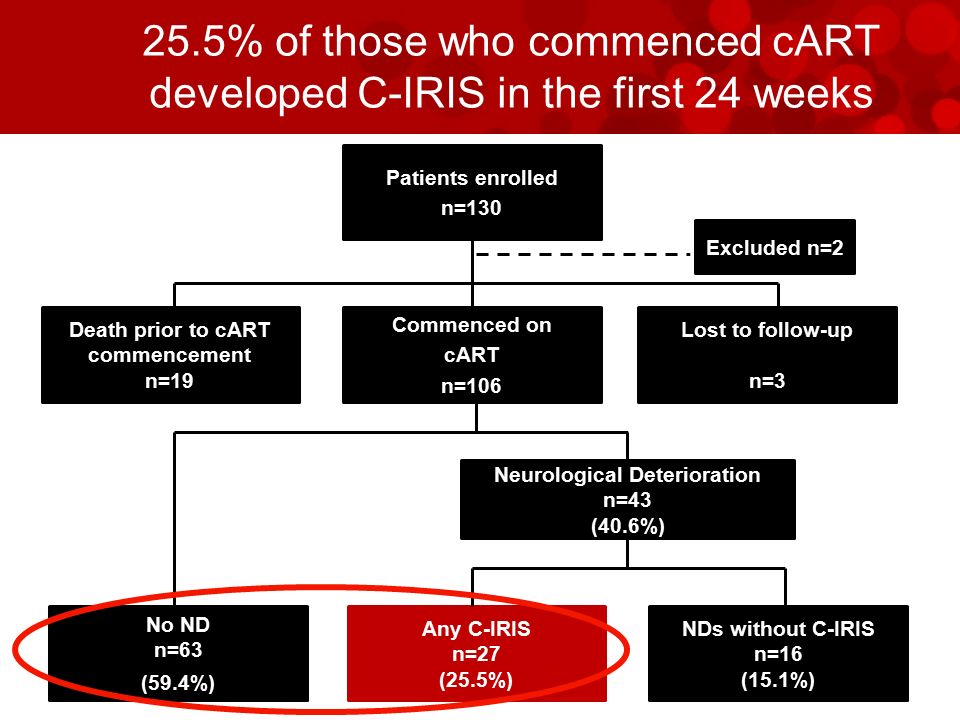 25.5% of those who commenced cART developed C-IRIS in the first 24 weeks

Patients enrolled
n=130

Excluded n=2

Death prior to cART commencement
n=19

Commenced on cART
n=106

Lost to follow-up
n=3

Neurological Deterioration
n=43
(40.6%)

No ND
n=63
(59.4%)

Any C-IRIS
n=27
(25.5%)

NDs without C-IRIS
n=16
(15.1%)